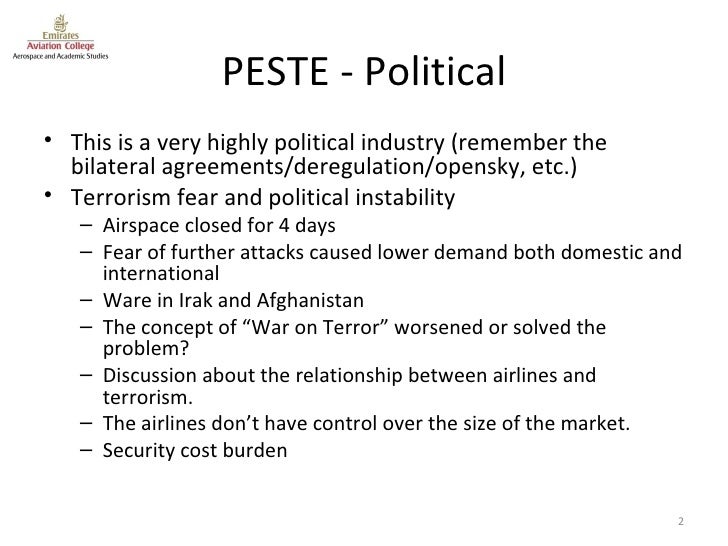 Emirates
Aviation College
Aerospace and Academic Studies

PESTE - Political

• This is a very highly political industry (remember the bilateral agreements/deregulation/opensky, etc.)
• Terrorism fear and political instability
– Airspace closed for 4 days
– Fear of further attacks caused lower demand both domestic and international
– Ware in Irak and Afghanistan
– The concept of “War on Terror” worsened or solved the problem?
– Discussion about the relationship between airlines and terrorism.
– The airlines don’t have control over the size of the market.
– Security cost burden

2